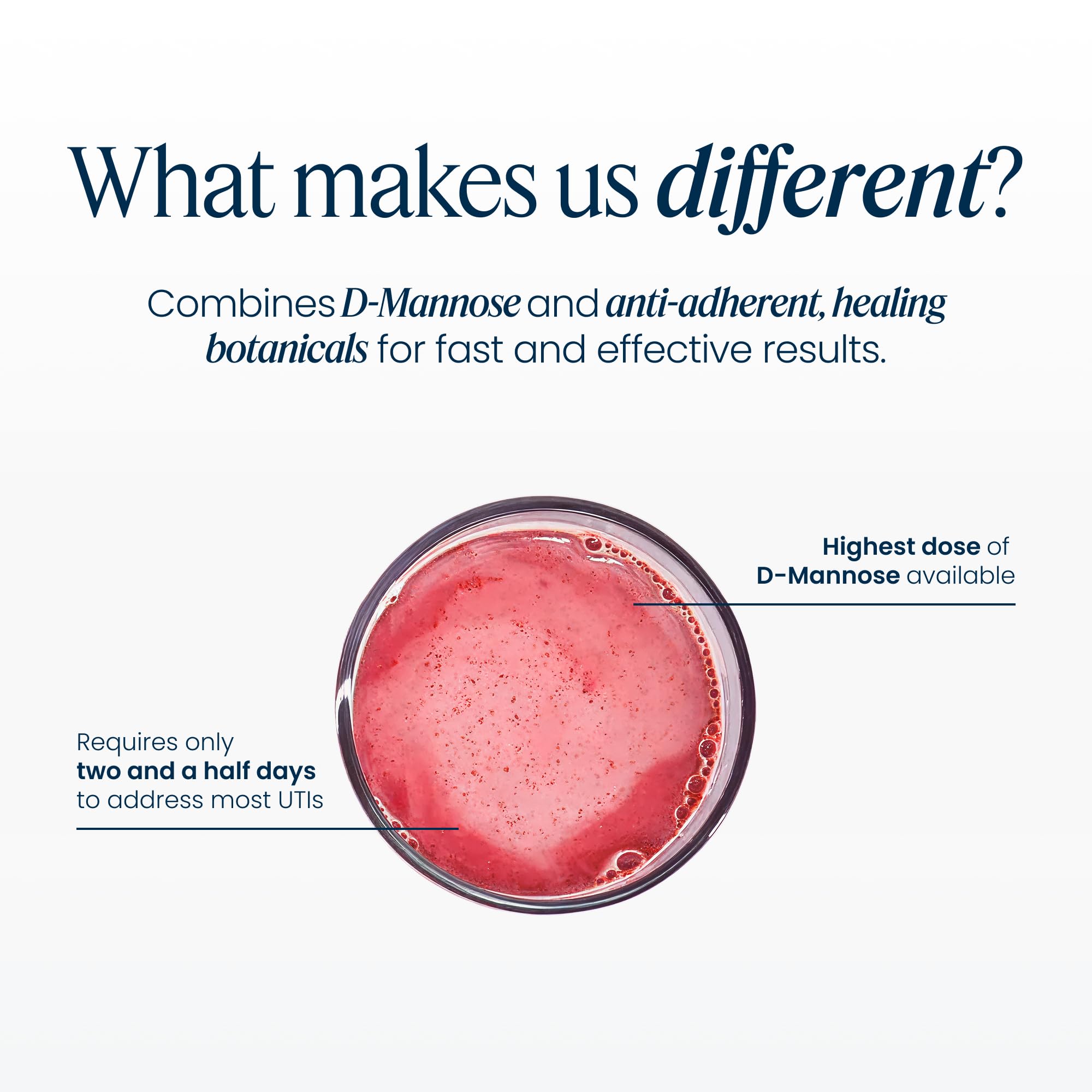 What makes us different?

Combines D-Mannose and anti-adherent, healing botanicals for fast and effective results.

Highest dose of D-Mannose available

Requires only two and a half days to address most UTIs